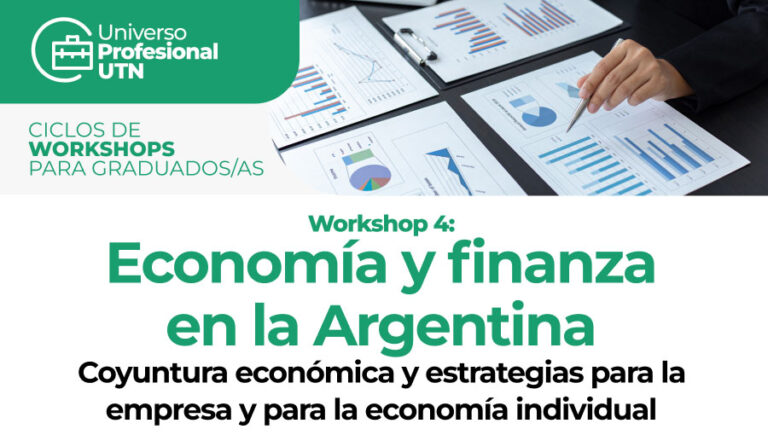 Universo Profesional UTN

CICLOS DE WORKSHOPS PARA GRADUADOS/AS

Workshop 4:

Economía y finanza en la Argentina

Coyuntura económica y estrategias para la empresa y para la economía individual